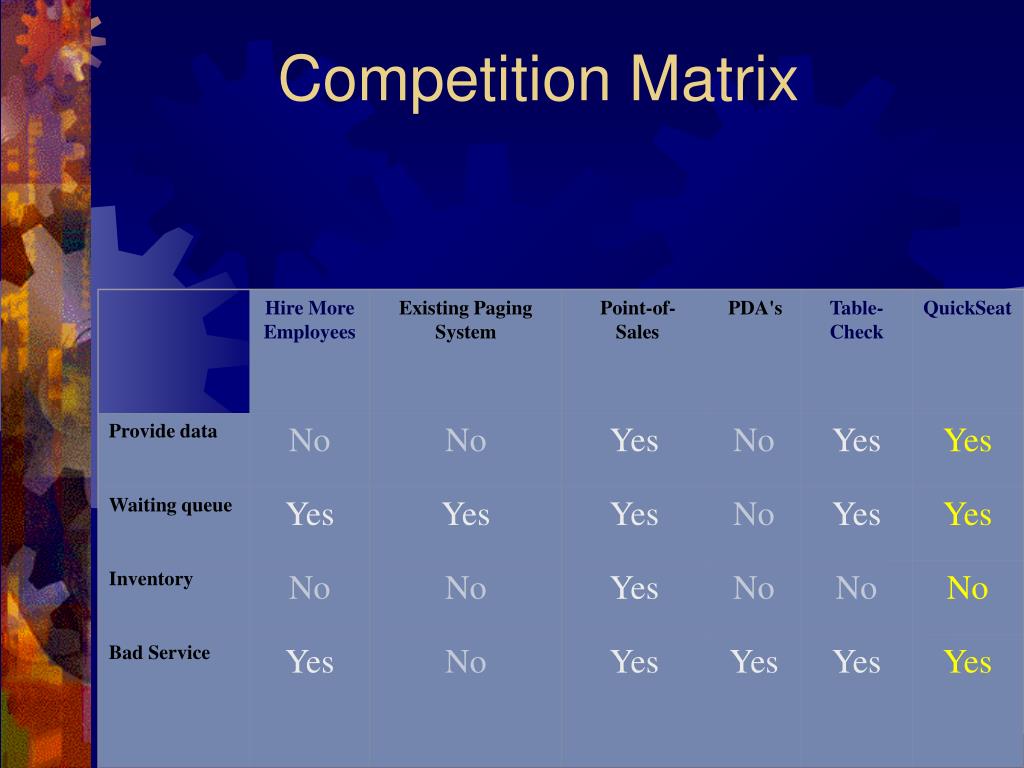 Competition Matrix

| | Hire More Employees | Existing Paging System | Point-of-Sales | PDA's | Table-Check | QuickSeat |
|---|---|---|---|---|---|---|
| Provide data | No | No | Yes | No | Yes | Yes |
| Waiting queue | Yes | Yes | Yes | No | Yes | Yes |
| Inventory | No | No | Yes | No | No | No |
| Bad Service | Yes | No | Yes | Yes | Yes | Yes |